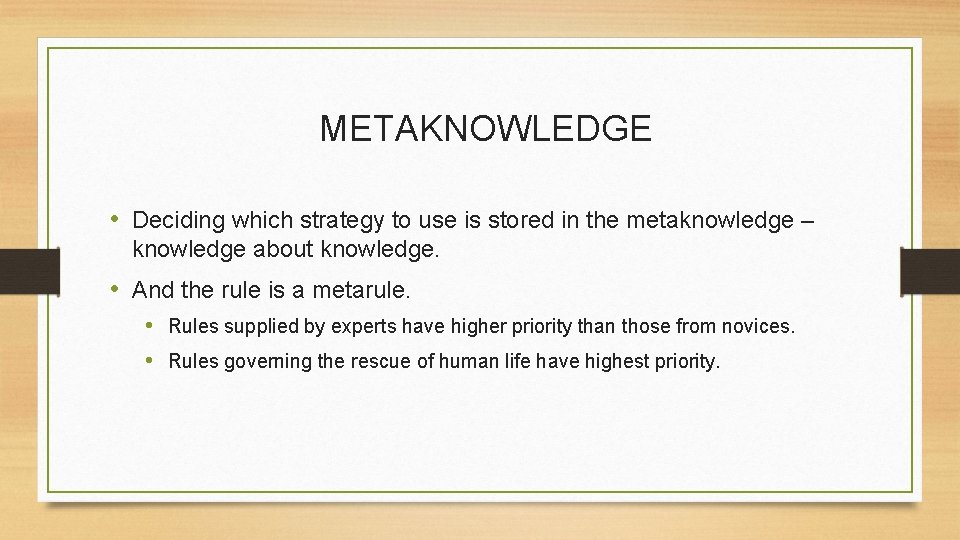 METAKNOWLEDGE

• Deciding which strategy to use is stored in the metaknowledge – knowledge about knowledge.

• And the rule is a metarule.

• Rules supplied by experts have higher priority than those from novices.

• Rules governing the rescue of human life have highest priority.